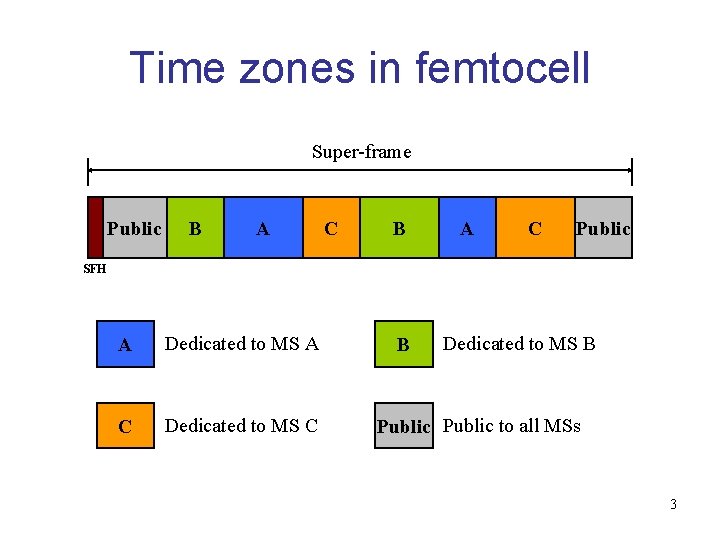 Time zones in femtocell

Super-frame

Public B A C B A C Public

SFH

A Dedicated to MS A

B Dedicated to MS B

C Dedicated to MS C

Public Public to all MSs

3